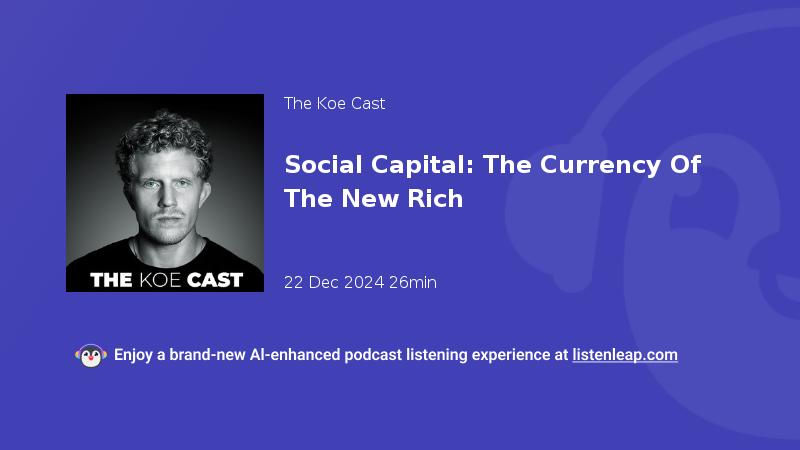 THE KOE CAST

The Koe Cast

Social Capital: The Currency Of The New Rich

22 Dec 2024 26min

Enjoy a brand-new AI-enhanced podcast listening experience at listenleap.com